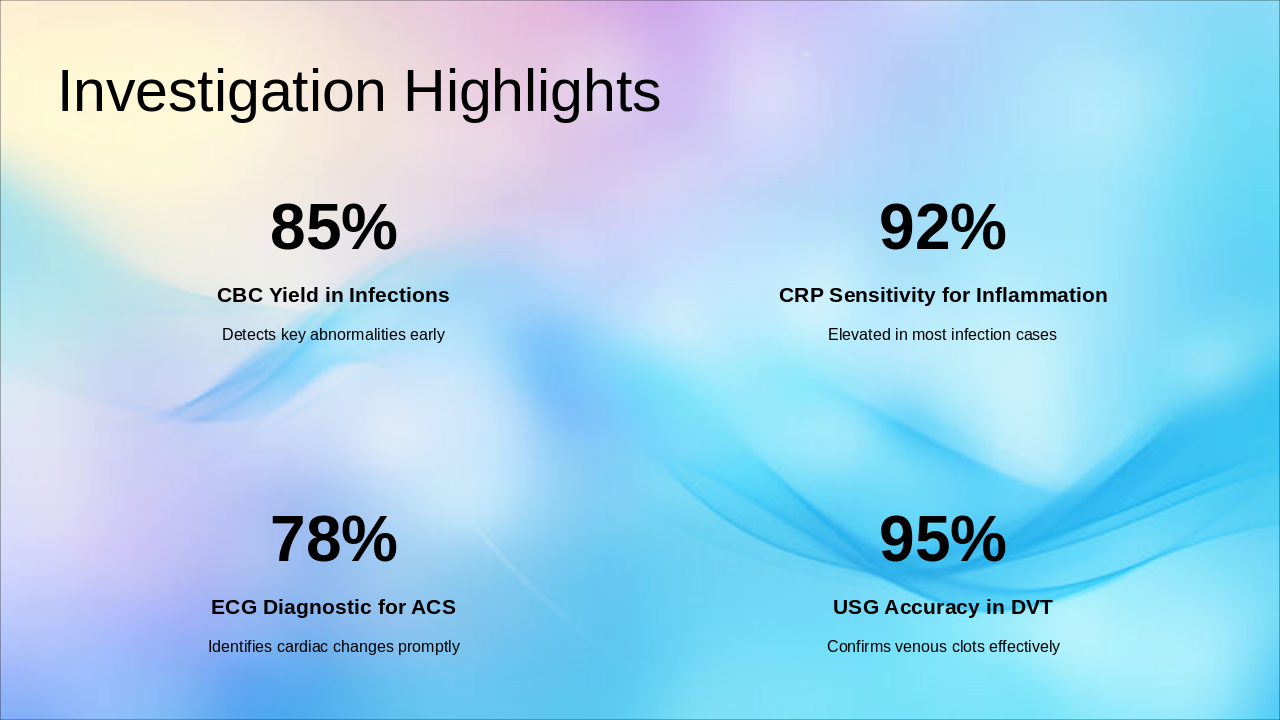 Investigation Highlights

85%

CBC Yield in Infections

Detects key abnormalities early

92%

CRP Sensitivity for Inflammation

Elevated in most infection cases

78%

ECG Diagnostic for ACS

Identifies cardiac changes promptly

95%

USG Accuracy in DVT

Confirms venous clots effectively